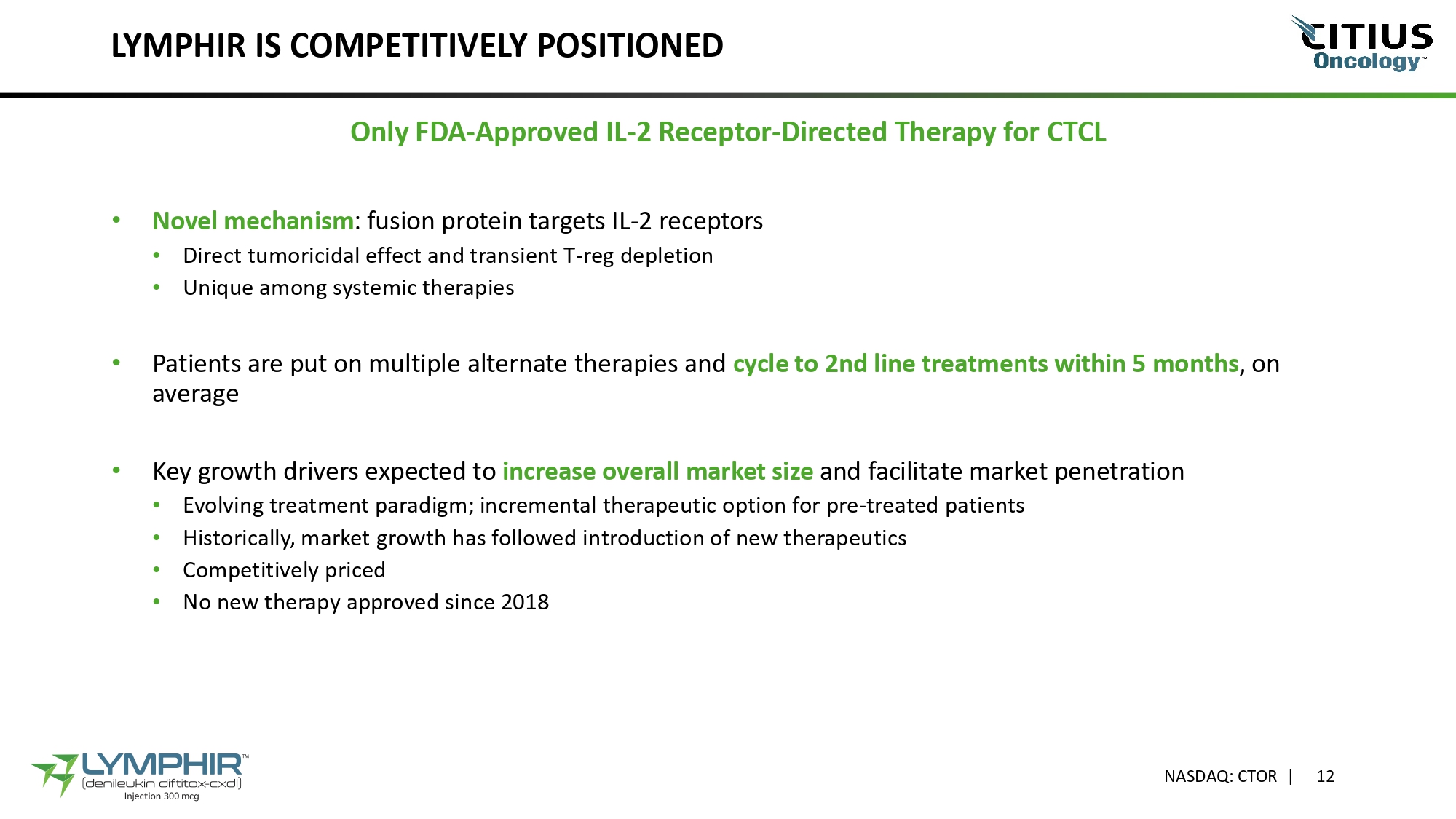 LYMPHIR IS COMPETITIVELY POSITIONED

CITIUS Oncology™

Only FDA-Approved IL-2 Receptor-Directed Therapy for CTCL

• Novel mechanism: fusion protein targets IL-2 receptors
  • Direct tumoricidal effect and transient T-reg depletion
  • Unique among systemic therapies

• Patients are put on multiple alternate therapies and cycle to 2nd line treatments within 5 months, on average

• Key growth drivers expected to increase overall market size and facilitate market penetration
  • Evolving treatment paradigm; incremental therapeutic option for pre-treated patients
  • Historically, market growth has followed introduction of new therapeutics
  • Competitively priced
  • No new therapy approved since 2018

LYMPHIR™ (denileukin diftitox-cxdl) Injection 300 mcg

NASDAQ: CTOR | 12